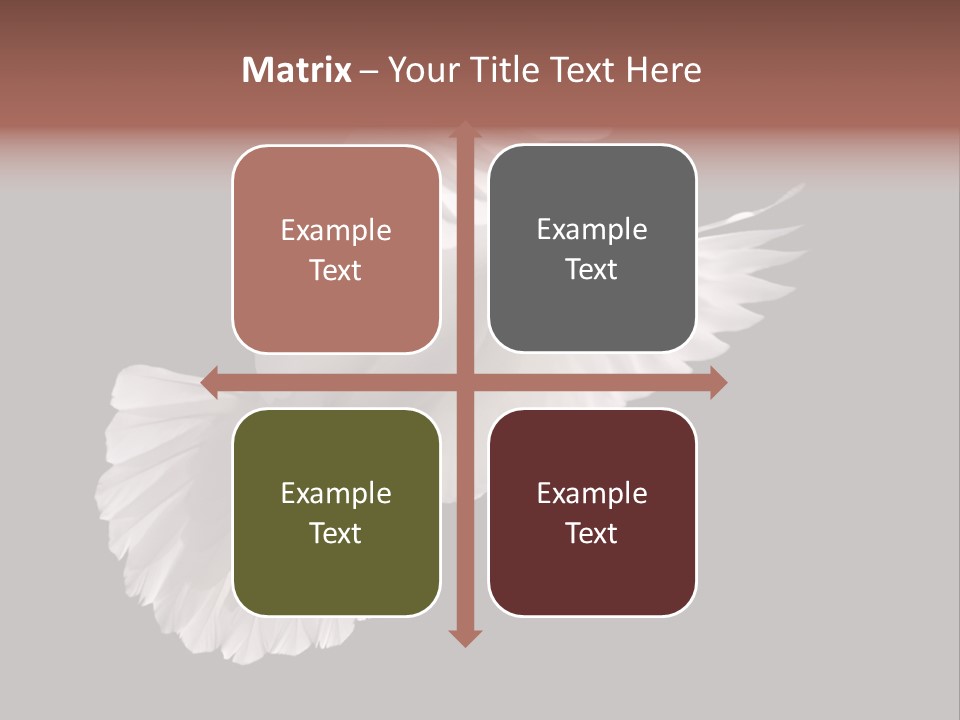 Matrix – Your Title Text Here

Example Text

Example Text

Example Text

Example Text